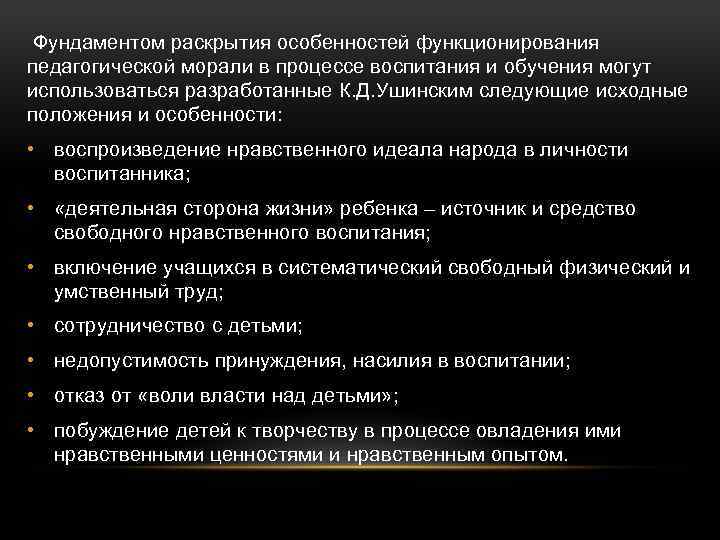 Фундаментом раскрытия особенностей функционирования педагогической морали в процессе воспитания и обучения могут использоваться разработанные К.Д.Ушинским следующие исходные положения и особенности:

• воспроизведение нравственного идеала народа в личности воспитанника;
• «деятельная сторона жизни» ребенка – источник и средство свободного нравственного воспитания;
• включение учащихся в систематический свободный физический и умственный труд;
• сотрудничество с детьми;
• недопустимость принуждения, насилия в воспитании;
• отказ от «воли власти над детьми»;
• побуждение детей к творчеству в процессе овладения ими нравственными ценностями и нравственным опытом.